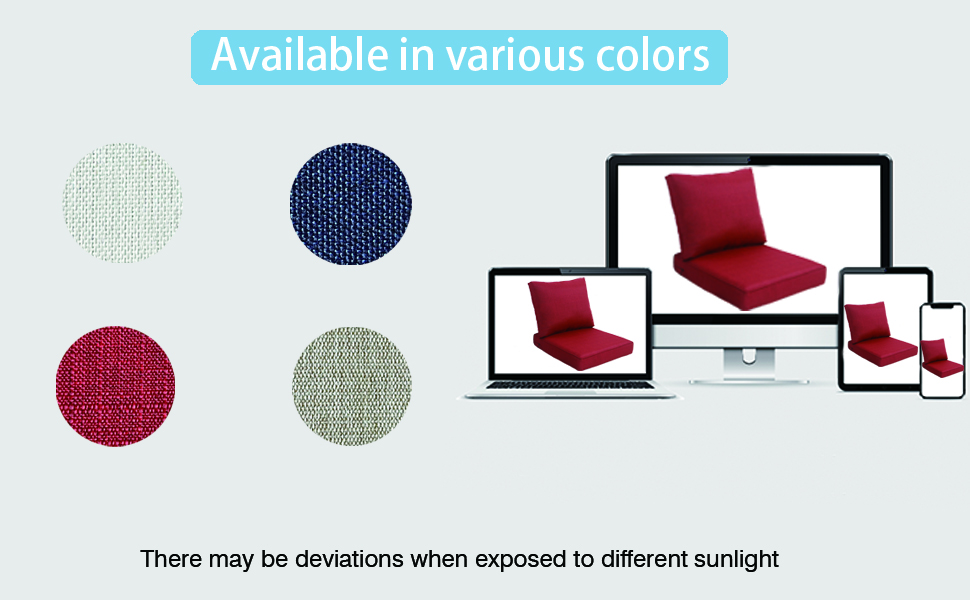 Available in various colors

There may be deviations when exposed to different sunlight